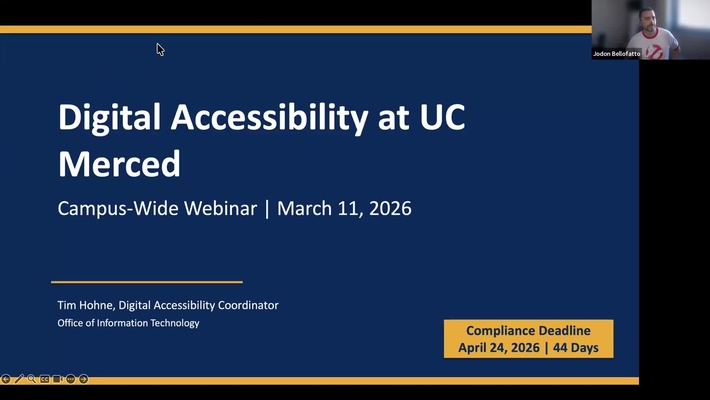 Jodon Bellofatto

Digital Accessibility at UC Merced

Campus-Wide Webinar | March 11, 2026

Tim Hohne, Digital Accessibility Coordinator
Office of Information Technology

Compliance Deadline
April 24, 2026 | 44 Days